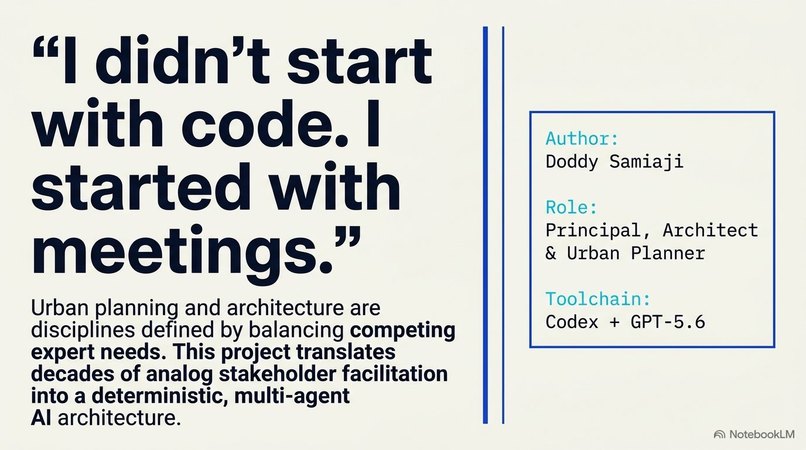 “I didn’t start with code. I started with meetings.”

Urban planning and architecture are disciplines defined by balancing competing expert needs. This project translates decades of analog stakeholder facilitation into a deterministic, multi-agent AI architecture.

Author:
Doddy Samiaji

Role:
Principal, Architect & Urban Planner

Toolchain:
Codex + GPT-5.6

NotebookLM